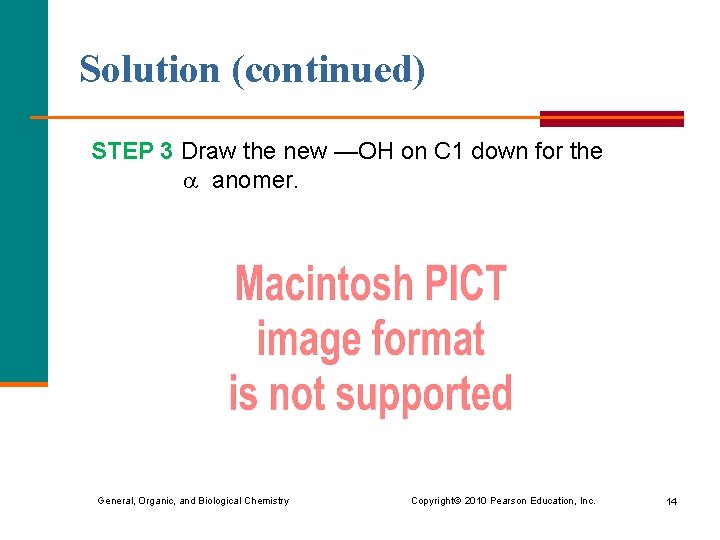 Solution (continued)

STEP 3 Draw the new —OH on C1 down for the $\alpha$ anomer.

Macintosh PICT image format is not supported

General, Organic, and Biological Chemistry

Copyright© 2010 Pearson Education, Inc.

14